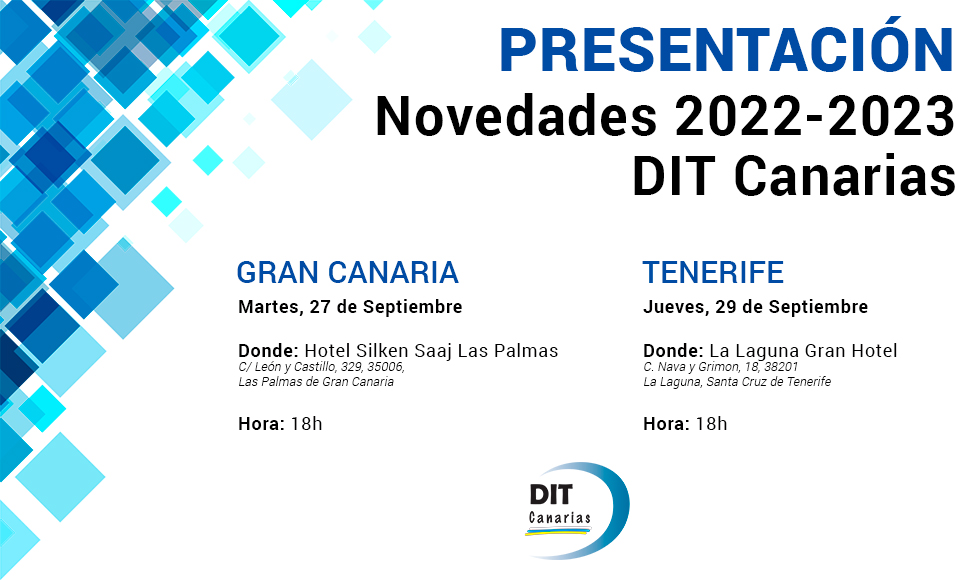 PRESENTACIÓN
Novedades 2022-2023
DIT Canarias

GRAN CANARIA
Martes, 27 de Septiembre

Donde: Hotel Silken Saaj Las Palmas
C/ León y Castillo, 329, 35006,
Las Palmas de Gran Canaria

Hora: 18h

TENERIFE
Jueves, 29 de Septiembre

Donde: La Laguna Gran Hotel
C. Nava y Grimon, 18, 38201
La Laguna, Santa Cruz de Tenerife

Hora: 18h

DIT
Canarias